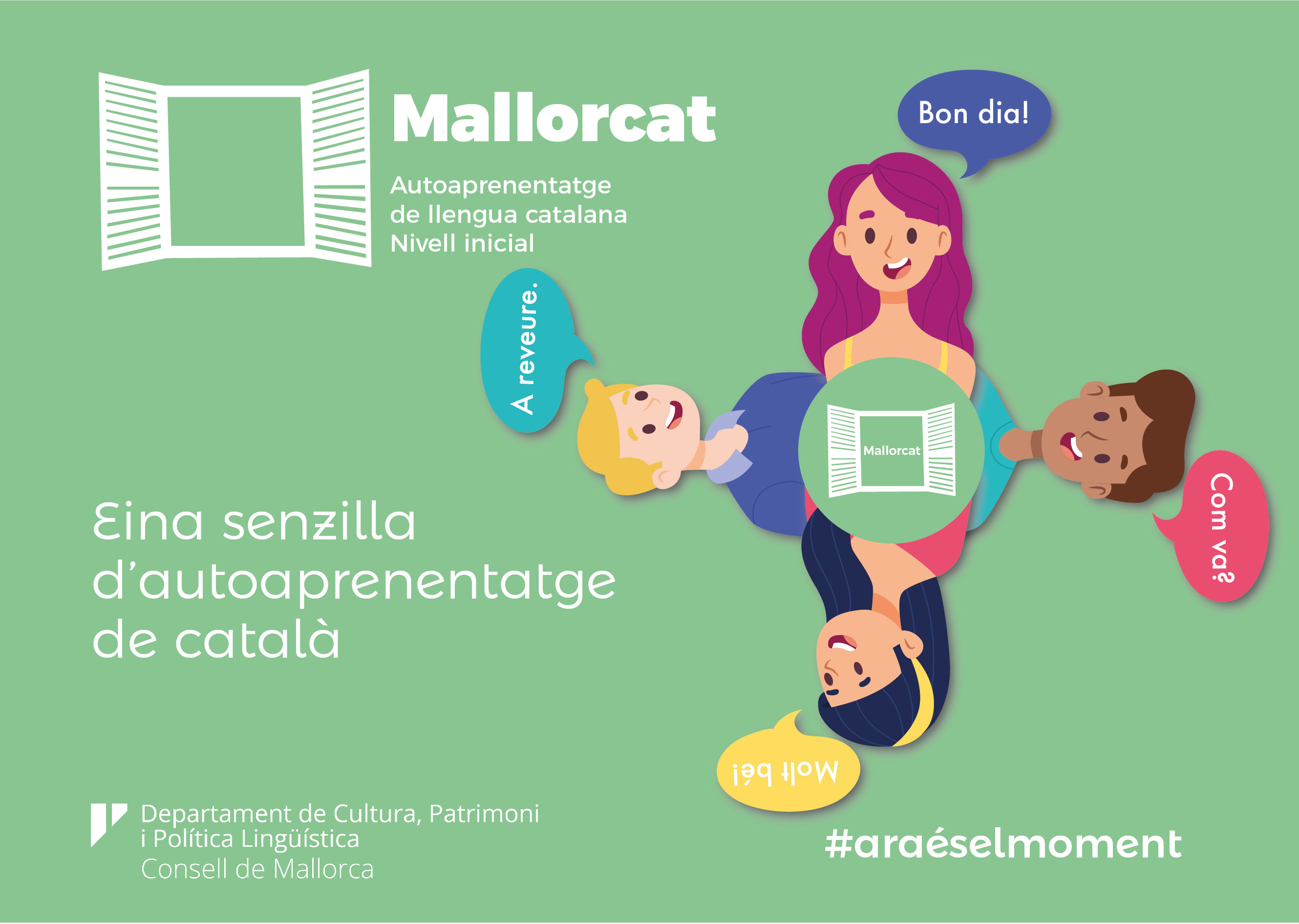 Mallorcat

Autoaprenentatge de llengua catalana Nivell inicial

Bon dia!

A reveure.

Mallorcat

Com va?

Molt bé!

Eina senzilla d'autoaprenentatge de català

Departament de Cultura, Patrimoni i Política Lingüística
Consell de Mallorca

#araéselmoment